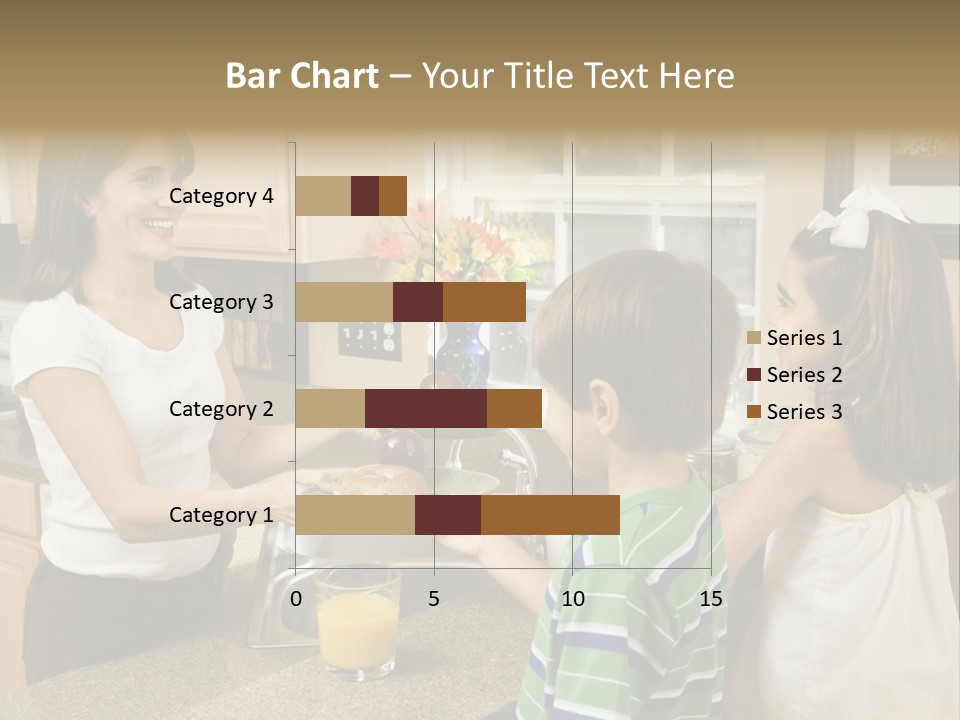 Bar Chart – Your Title Text Here

Category 4
Category 3
Category 2
Category 1

0 5 10 15

Series 1
Series 2
Series 3